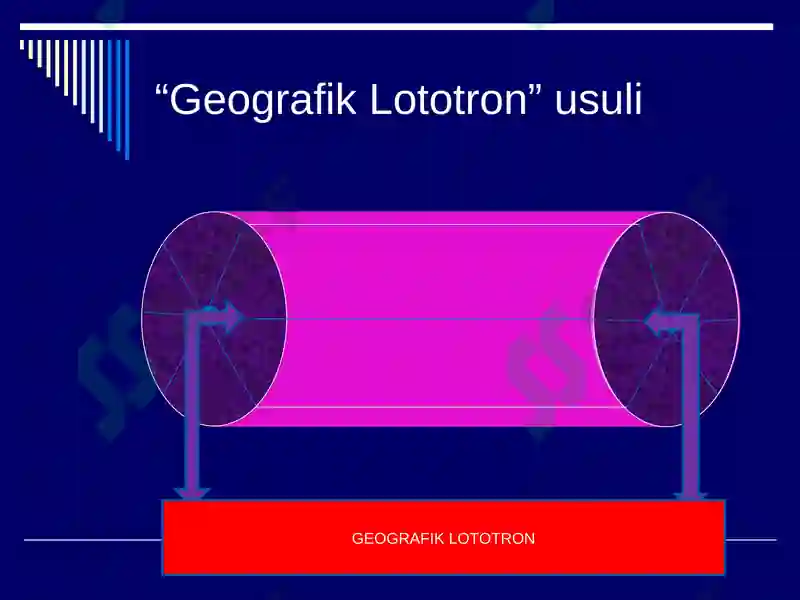 “Geografik Lototron” usuli

GEOGRAFIK LOTOTRON